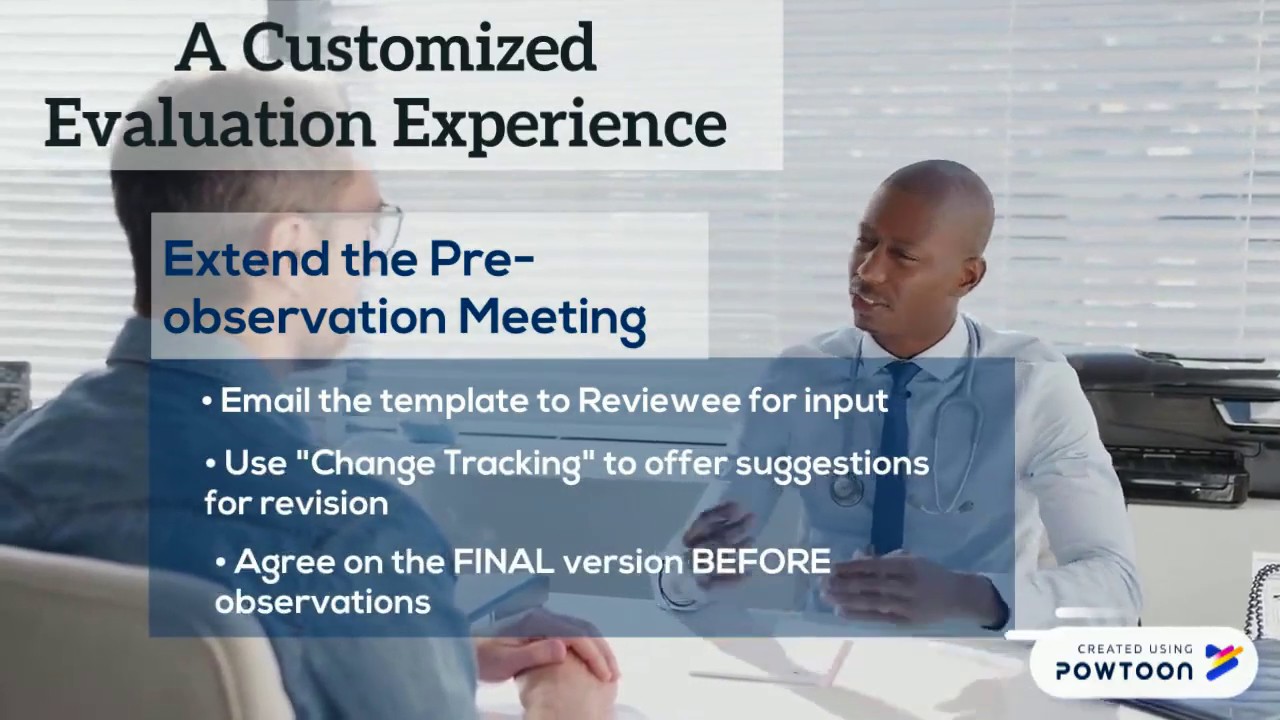 A Customized Evaluation Experience

Extend the Pre-observation Meeting

• Email the template to Reviewee for input

• Use "Change Tracking" to offer suggestions for revision

• Agree on the FINAL version BEFORE observations

CREATED USING POWTOON